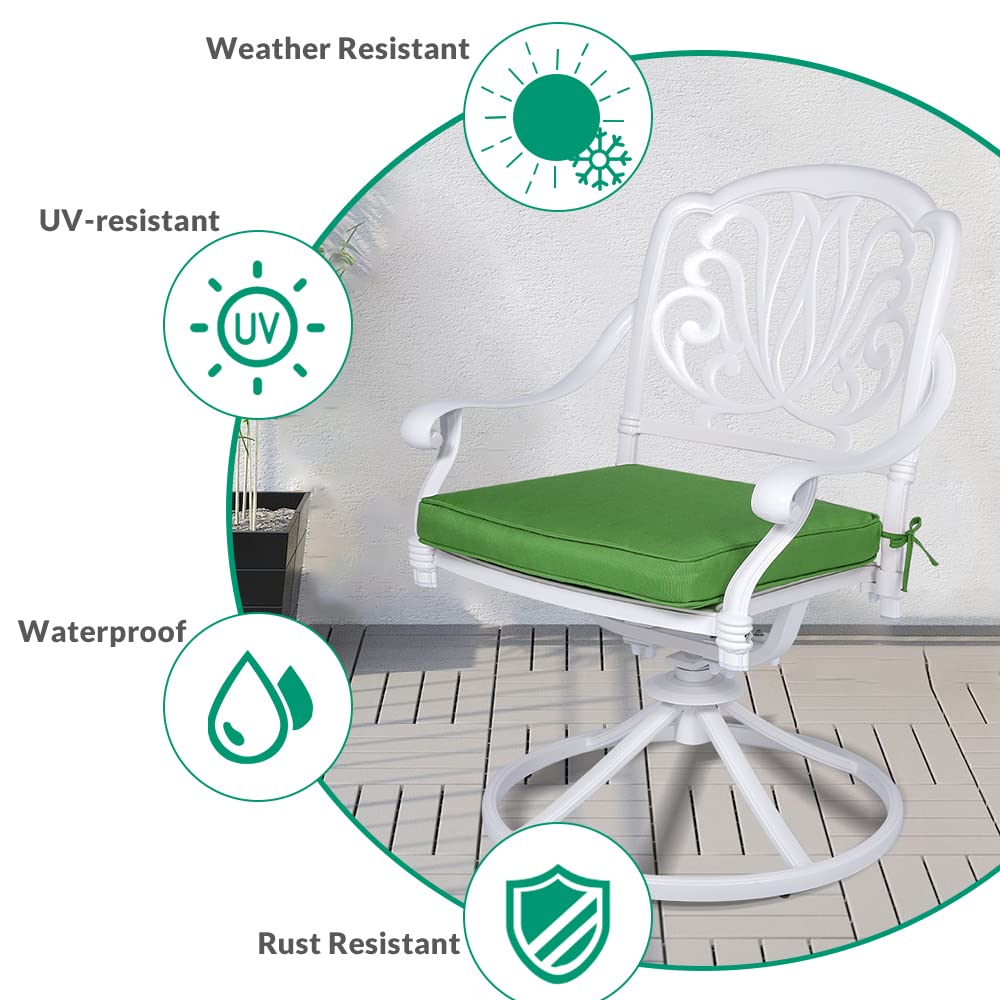 Weather Resistant

UV-resistant

UV

Waterproof

Rust Resistant